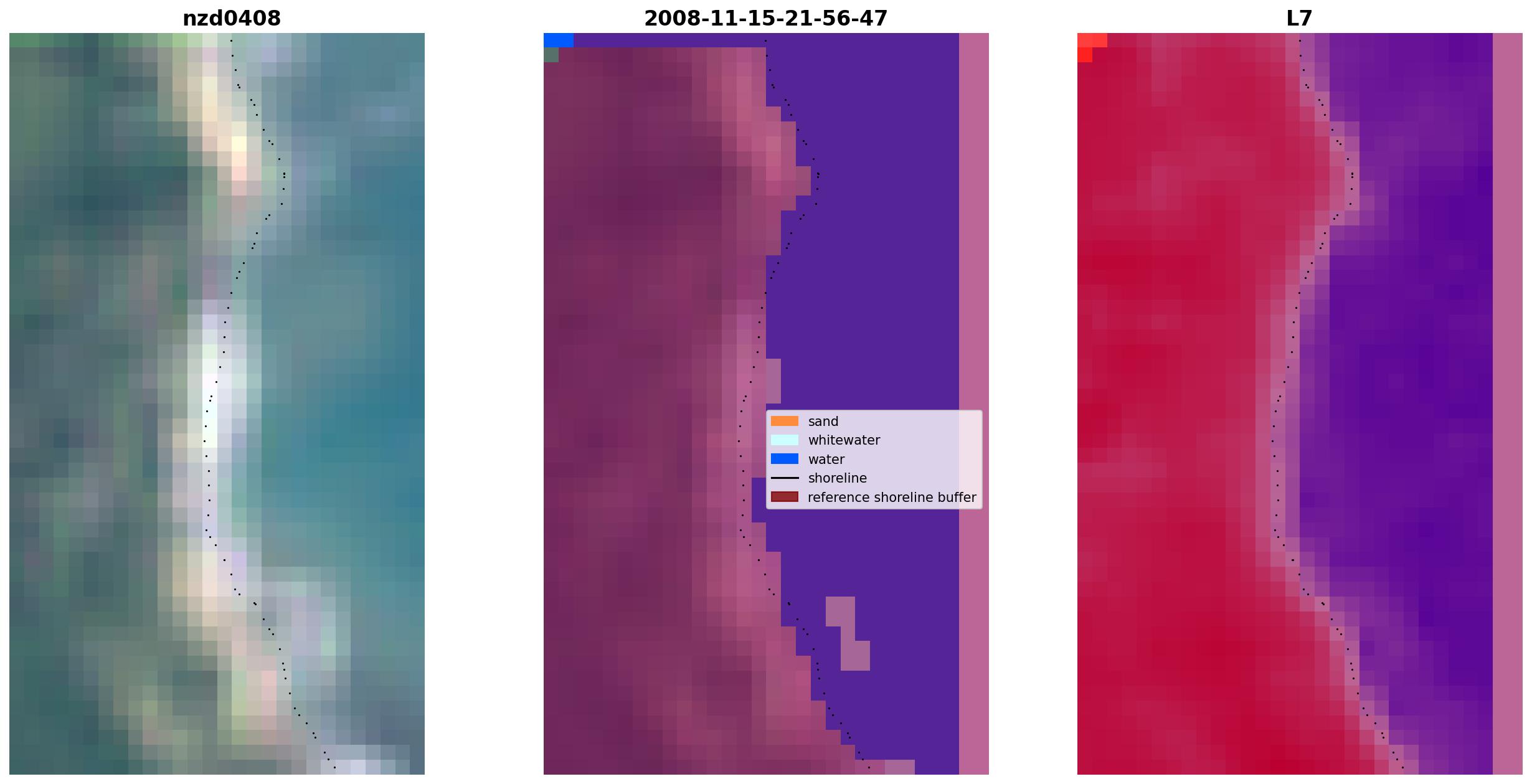 nzd0408

2008-11-15-21-56-47

L7

sand
whitewater
water
shoreline
reference shoreline buffer